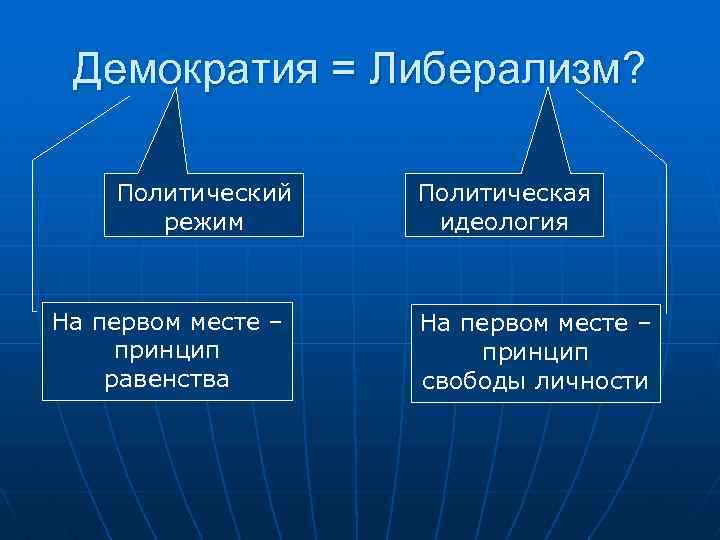 Демократия = Либерализм?

Политический режим

Политическая идеология

На первом месте – принцип равенства

На первом месте – принцип свободы личности